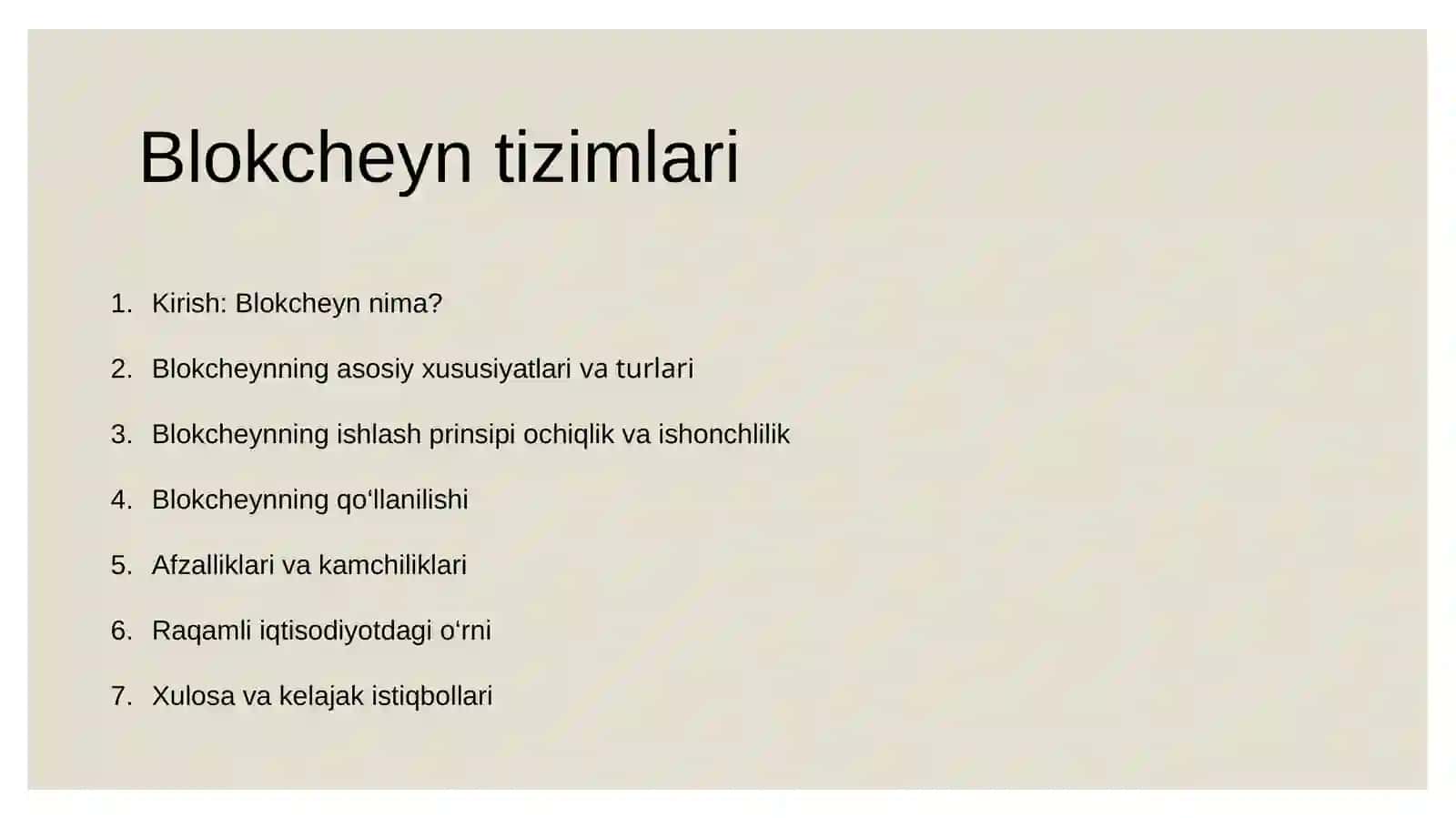 Blokcheyn tizimlari

1. Kirish: Blokcheyn nima?
2. Blokcheynning asosiy xususiyatlari va turlari
3. Blokcheynning ishlash prinsipi ochiqlik va ishonchlilik
4. Blokcheynning qo‘llanilishi
5. Afzalliklari va kamchiliklari
6. Raqamli iqtisodiyotdagi o‘rni
7. Xulosa va kelajak istiqbollari